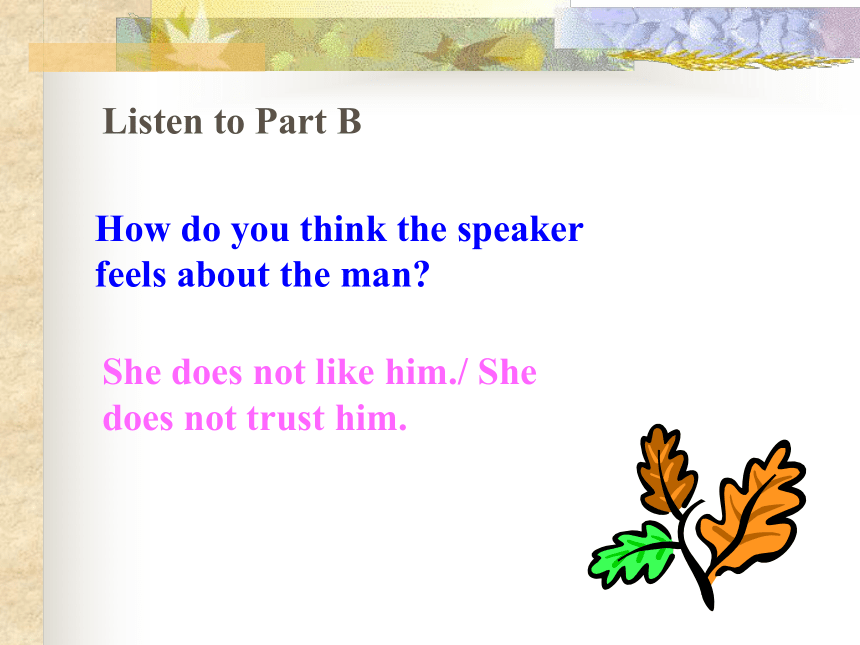 Listen to Part B

How do you think the speaker feels about the man?

She does not like him./ She does not trust him.